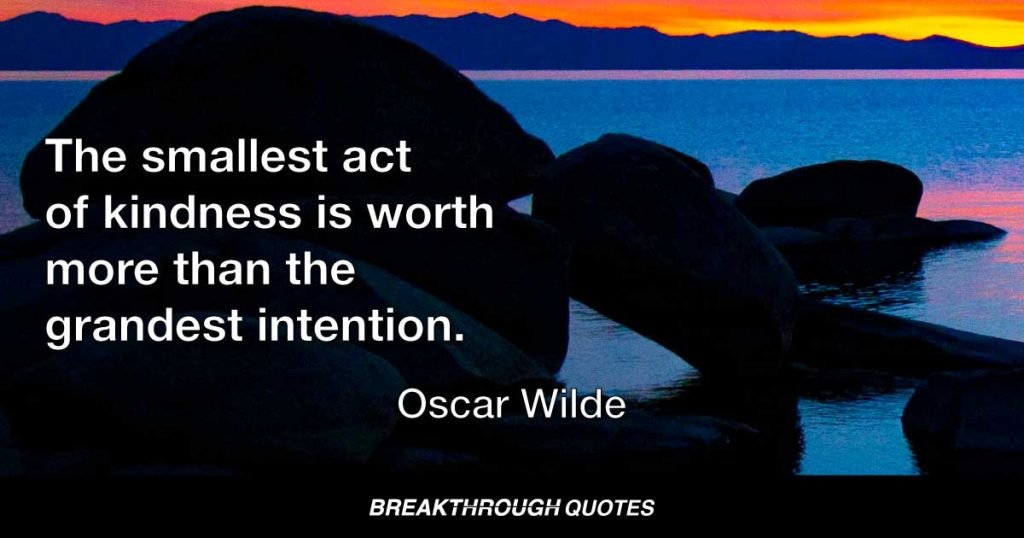 The smallest act of kindness is worth more than the grandest intention.

Oscar Wilde

BREAKTHROUGH QUOTES